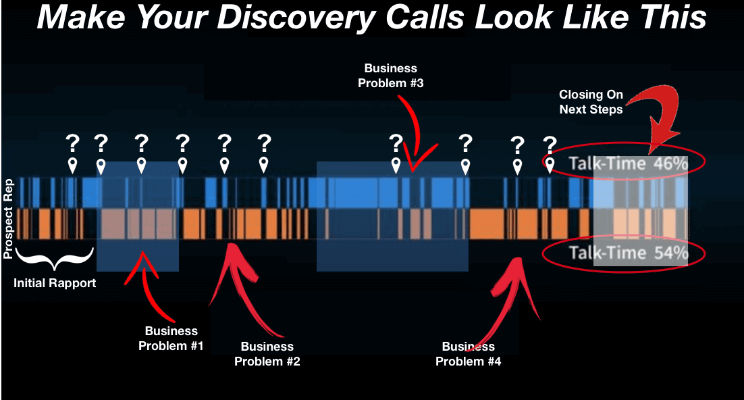 Make Your Discovery Calls Look Like This

Business Problem #3

Closing On Next Steps

? ? ? ? ? ? ? ? ? ?

Talk-Time 46%

Rep

Prospect

Talk-Time 54%

Initial Rapport

Business Problem #1

Business Problem #2

Business Problem #4